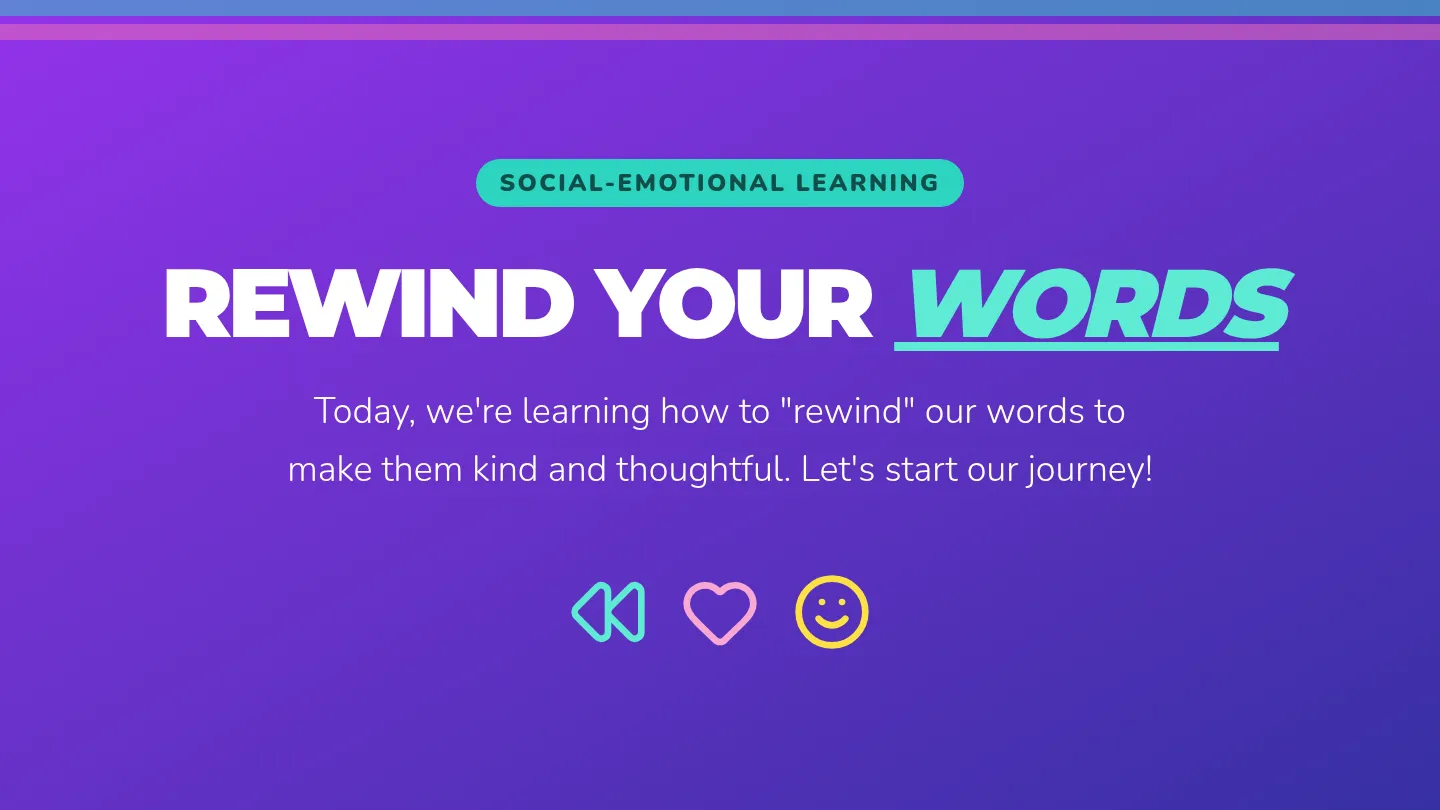 SOCIAL-EMOTIONAL LEARNING

REWIND YOUR WORDS

Today, we're learning how to "rewind" our words to make them kind and thoughtful. Let's start our journey!